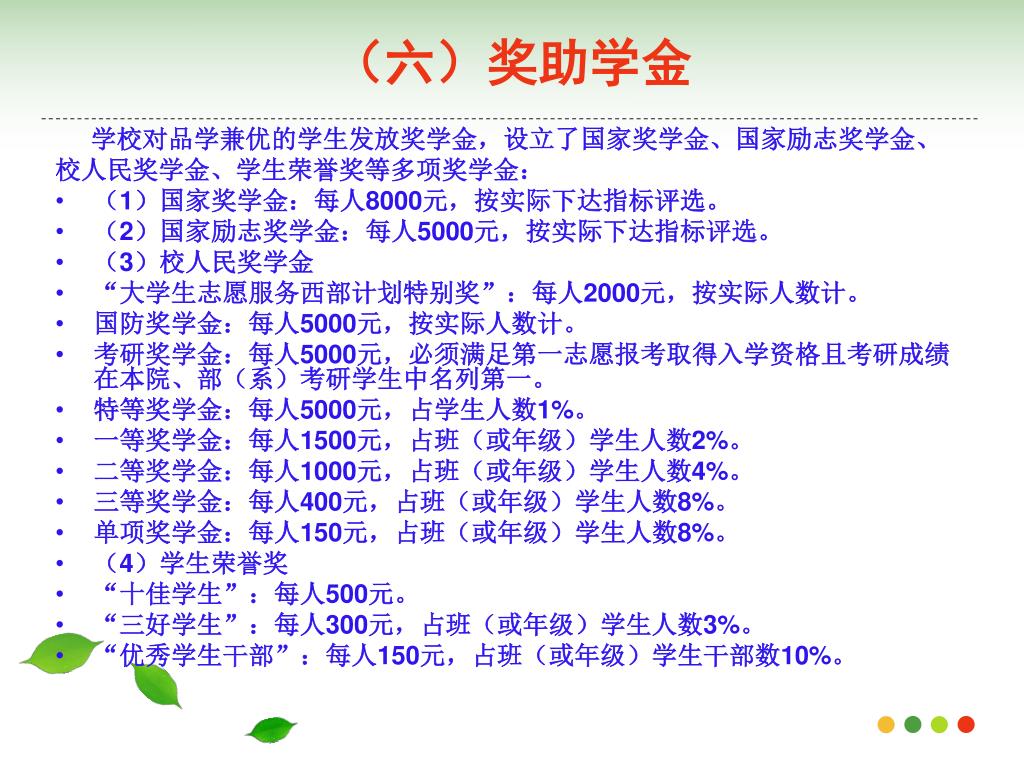 （六）奖助学金

学校对品学兼优的学生发放奖学金，设立了国家奖学金、国家励志奖学金、校人民奖学金、学生荣誉奖等多项奖学金：

• （1）国家奖学金：每人8000元，按实际下达指标评选。
• （2）国家励志奖学金：每人5000元，按实际下达指标评选。
• （3）校人民奖学金
• “大学生志愿服务西部计划特别奖”：每人2000元，按实际人数计。
• 国防奖学金：每人5000元，按实际人数计。
• 考研奖学金：每人5000元，必须满足第一志愿报考取得入学资格且考研成绩在本院、部（系）考研学生中名列第一。
• 特等奖学金：每人5000元，占学生人数1%。
• 一等奖学金：每人1500元，占班（或年级）学生人数2%。
• 二等奖学金：每人1000元，占班（或年级）学生人数4%。
• 三等奖学金：每人400元，占班（或年级）学生人数8%。
• 单项奖学金：每人150元，占班（或年级）学生人数8%。
• （4）学生荣誉奖
• “十佳学生”：每人500元。
• “三好学生”：每人300元，占班（或年级）学生人数3%。
• “优秀学生干部”：每人150元，占班（或年级）学生干部数10%。